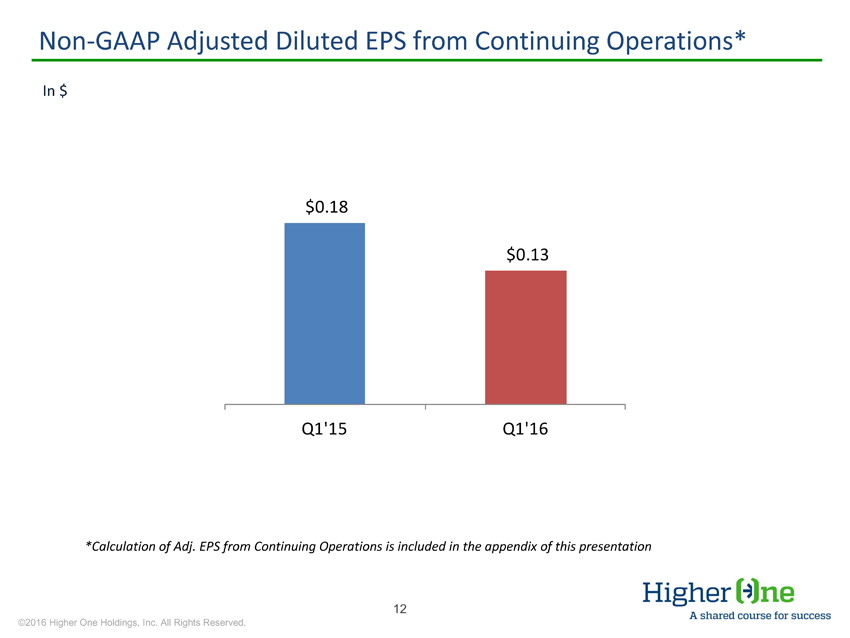 Non-GAAP Adjusted Diluted EPS from Continuing Operations*

In $

$0.18

$0.13

Q1'15

Q1'16

*Calculation of Adj. EPS from Continuing Operations is included in the appendix of this presentation

12

©2016 Higher One Holdings, Inc. All Rights Reserved.

Higher One

A shared course for success